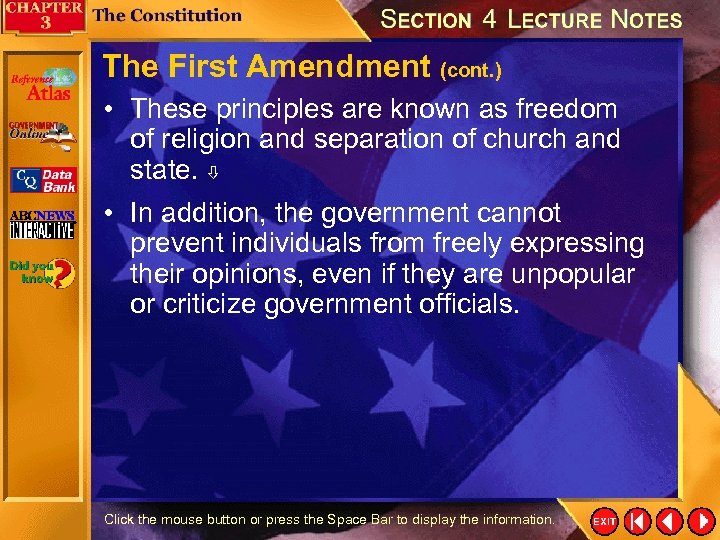 CHAPTER 3 The Constitution

SECTION 4 LECTURE NOTES

Reference Atlas

GOVERNMENT Online

CQ Data Bank

ABCNEWS INTERACTIVE

Did you know?

The First Amendment (cont.)

• These principles are known as freedom of religion and separation of church and state. ⇩

• In addition, the government cannot prevent individuals from freely expressing their opinions, even if they are unpopular or criticize government officials.

Click the mouse button or press the Space Bar to display the information.

EXIT